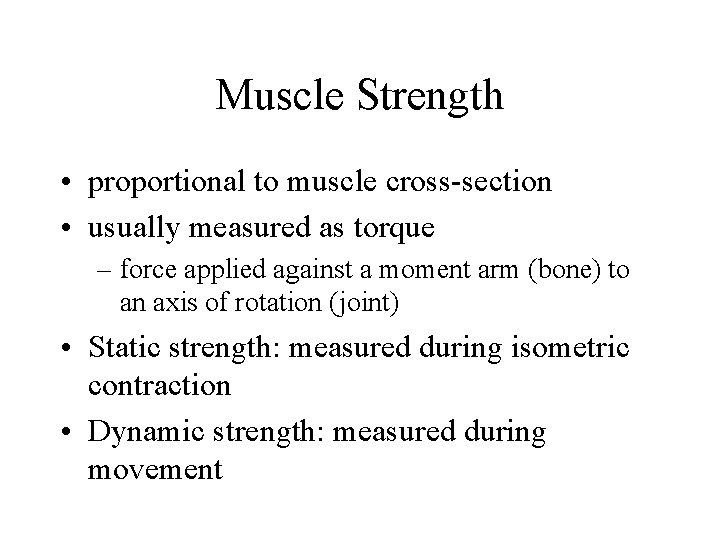 Muscle Strength

• proportional to muscle cross-section
• usually measured as torque
  – force applied against a moment arm (bone) to an axis of rotation (joint)
• Static strength: measured during isometric contraction
• Dynamic strength: measured during movement